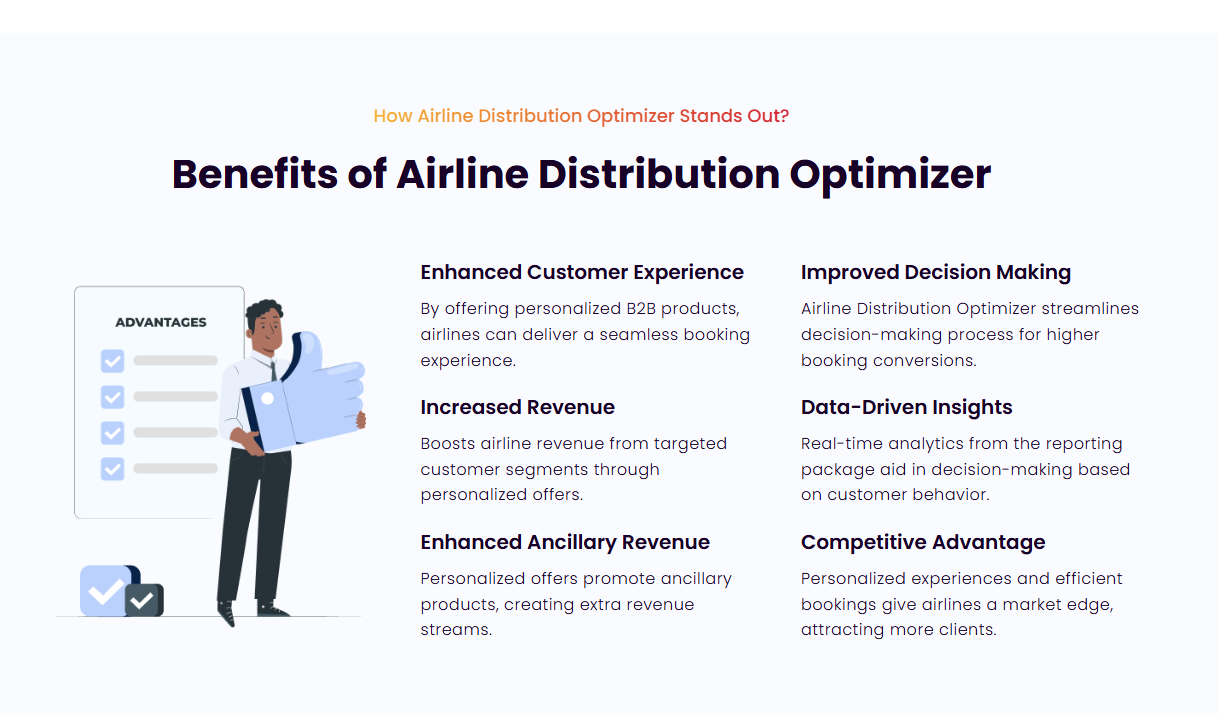 How Airline Distribution Optimizer Stands Out?

Benefits of Airline Distribution Optimizer

ADVANTAGES

Enhanced Customer Experience

By offering personalized B2B products, airlines can deliver a seamless booking experience.

Increased Revenue

Boosts airline revenue from targeted customer segments through personalized offers.

Enhanced Ancillary Revenue

Personalized offers promote ancillary products, creating extra revenue streams.

Improved Decision Making

Airline Distribution Optimizer streamlines decision-making process for higher booking conversions.

Data-Driven Insights

Real-time analytics from the reporting package aid in decision-making based on customer behavior.

Competitive Advantage

Personalized experiences and efficient bookings give airlines a market edge, attracting more clients.